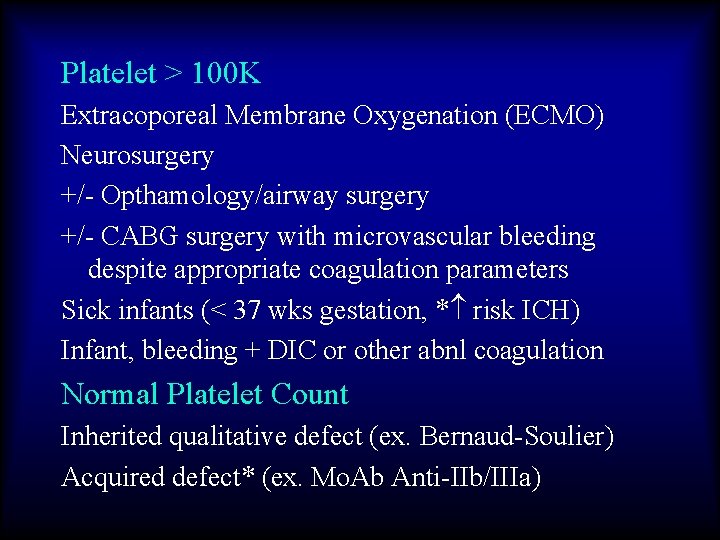 Platelet > 100K

Extracoporeal Membrane Oxygenation (ECMO)

Neurosurgery

+/- Opthamology/airway surgery

+/- CABG surgery with microvascular bleeding despite appropriate coagulation parameters

Sick infants (< 37 wks gestation, *↑ risk ICH)

Infant, bleeding + DIC or other abnl coagulation

Normal Platelet Count

Inherited qualitative defect (ex. Bernaud-Soulier)

Acquired defect* (ex. MoAb Anti-IIb/IIIa)